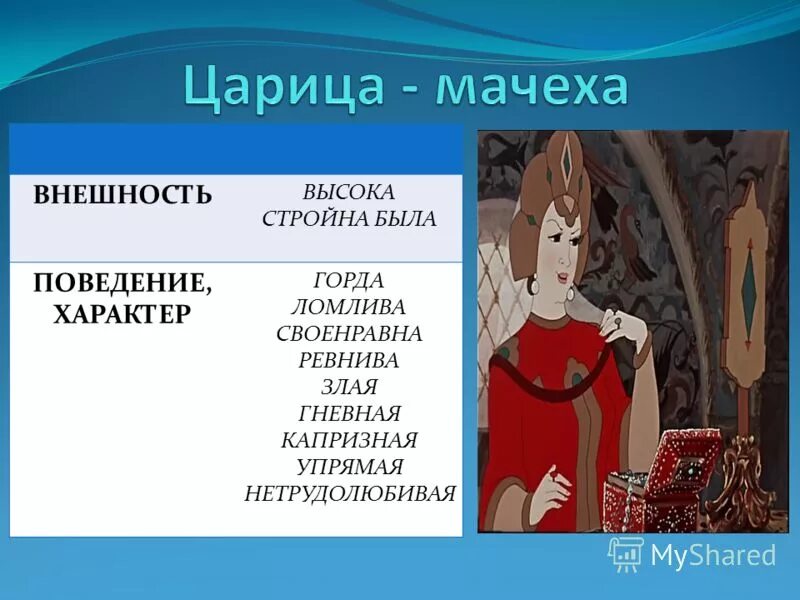 Царица - мачеха

| | |
|---|---|
| ВНЕШНОСТЬ | ВЫСОКА СТРОЙНА БЫЛА |
| ПОВЕДЕНИЕ, ХАРАКТЕР | ГОРДА ЛОМЛИВА СВОЕНРАВНА РЕВНИВА ЗЛАЯ ГНЕВНАЯ КАПРИЗНАЯ УПРЯМАЯ НЕТРУДОЛЮБИВАЯ |

MyShared